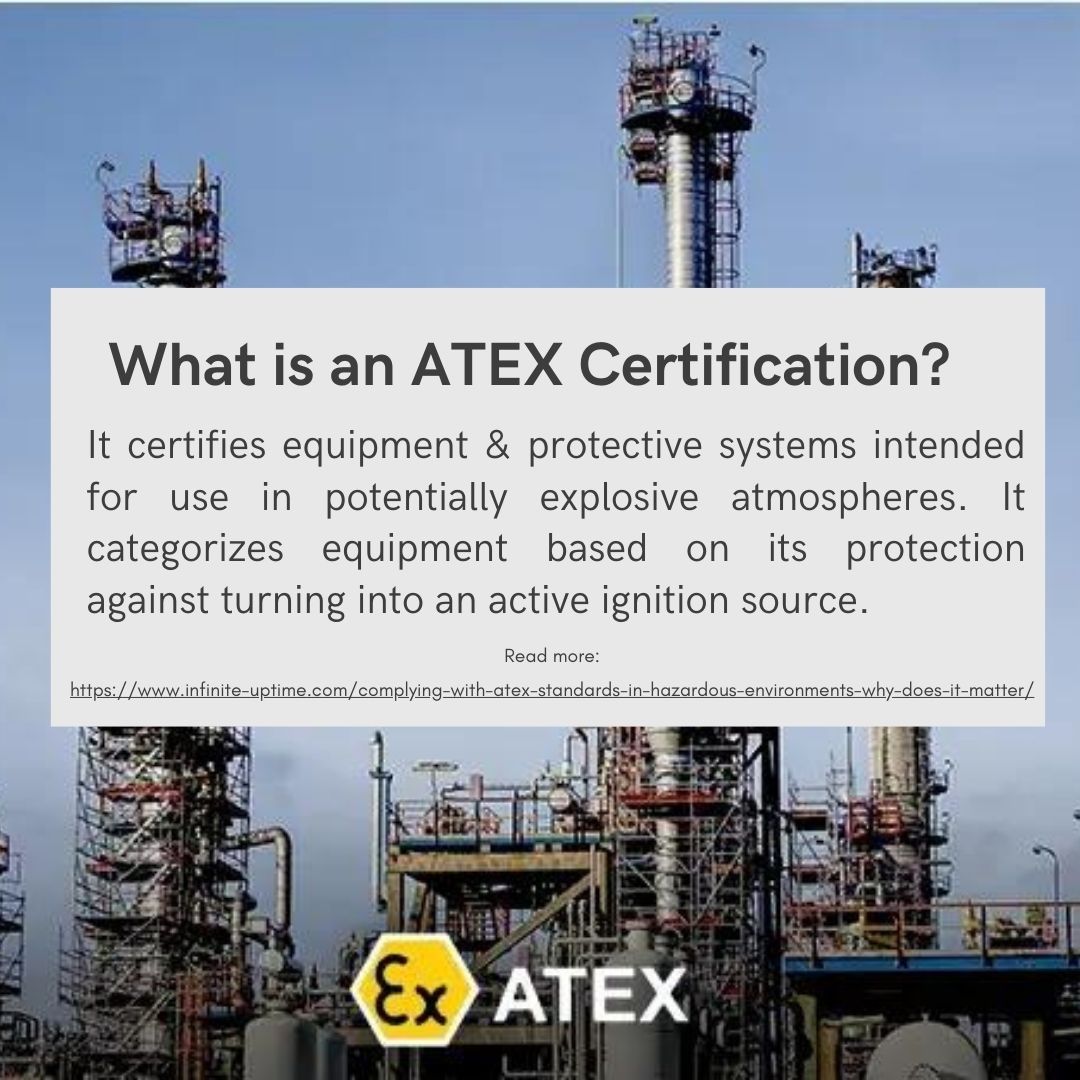 What is an ATEX Certification?

It certifies equipment & protective systems intended for use in potentially explosive atmospheres. It categorizes equipment based on its protection against turning into an active ignition source.

Read more:

https://www.infinite-uptime.com/complying-with-atex-standards-in-hazardous-environments-why-does-it-matter/

Ex ATEX